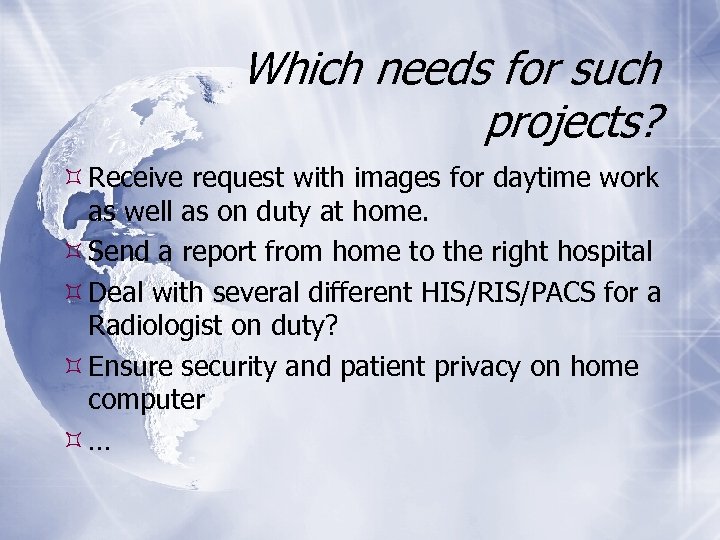 Which needs for such projects?

Receive request with images for daytime work as well as on duty at home.

Send a report from home to the right hospital

Deal with several different HIS/RIS/PACS for a Radiologist on duty?

Ensure security and patient privacy on home computer

…